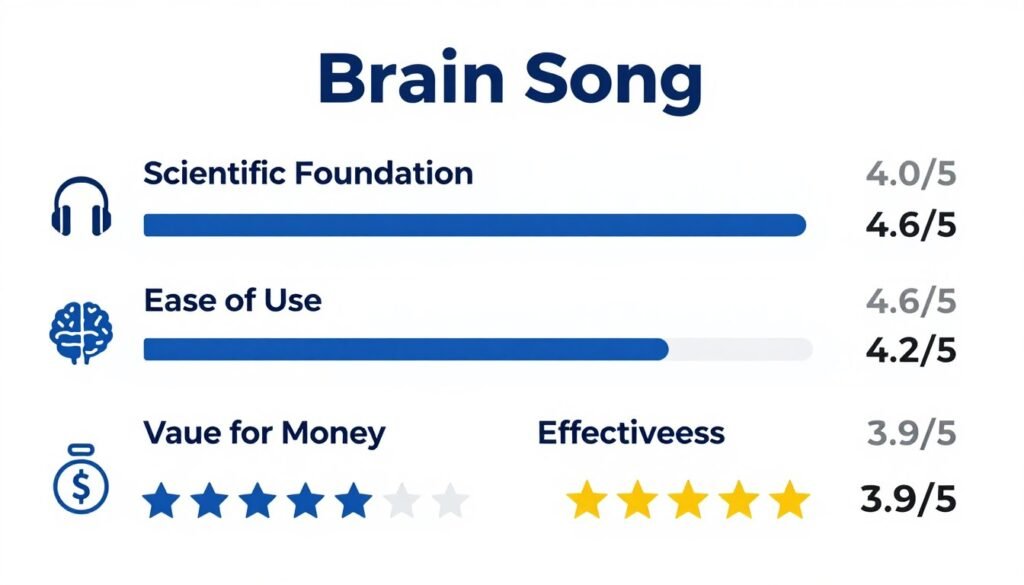 Brain Song

Scientific Foundation

4.0/5

4.6/5

Ease of Use

4.6/5

4.2/5

Vaue for Money

Effectiveess

3.9/5

3.9/5